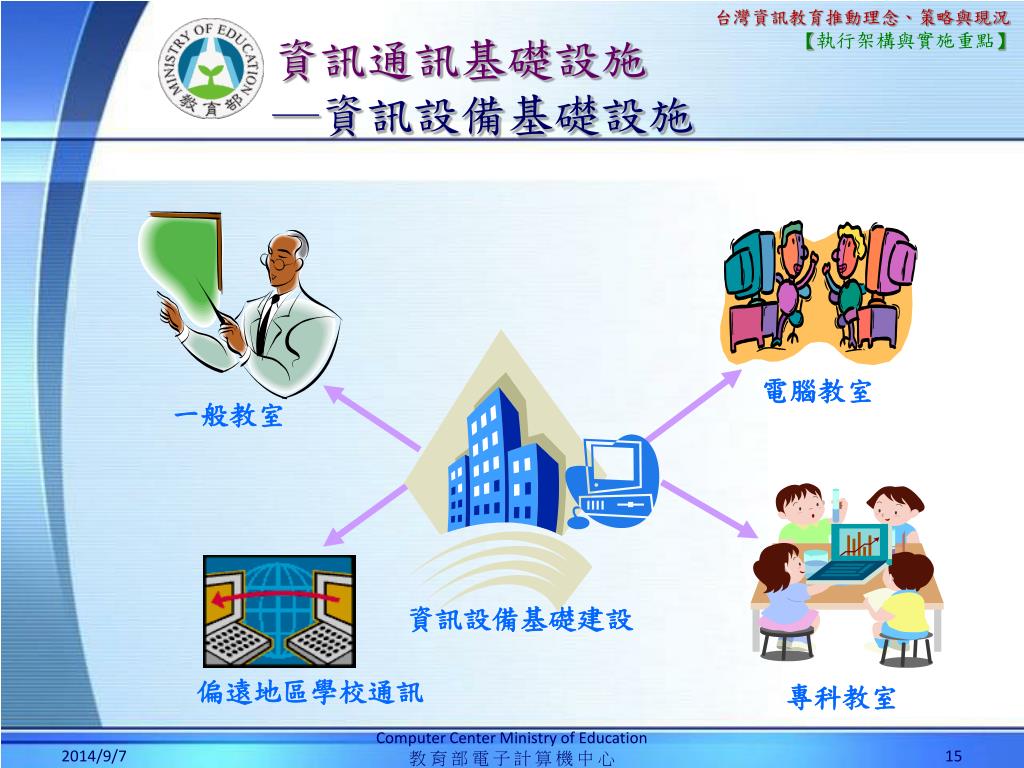 MINISTRY OF EDUCATION
教育部

台灣資訊教育推動理念、策略與現況
【執行架構與實施重點】

資訊通訊基礎設施
—資訊設備基礎設施

一般教室

電腦教室

資訊設備基礎建設

偏遠地區學校通訊

專科教室

2014/9/7

Computer Center Ministry of Education
教育部電子計算機中心

15